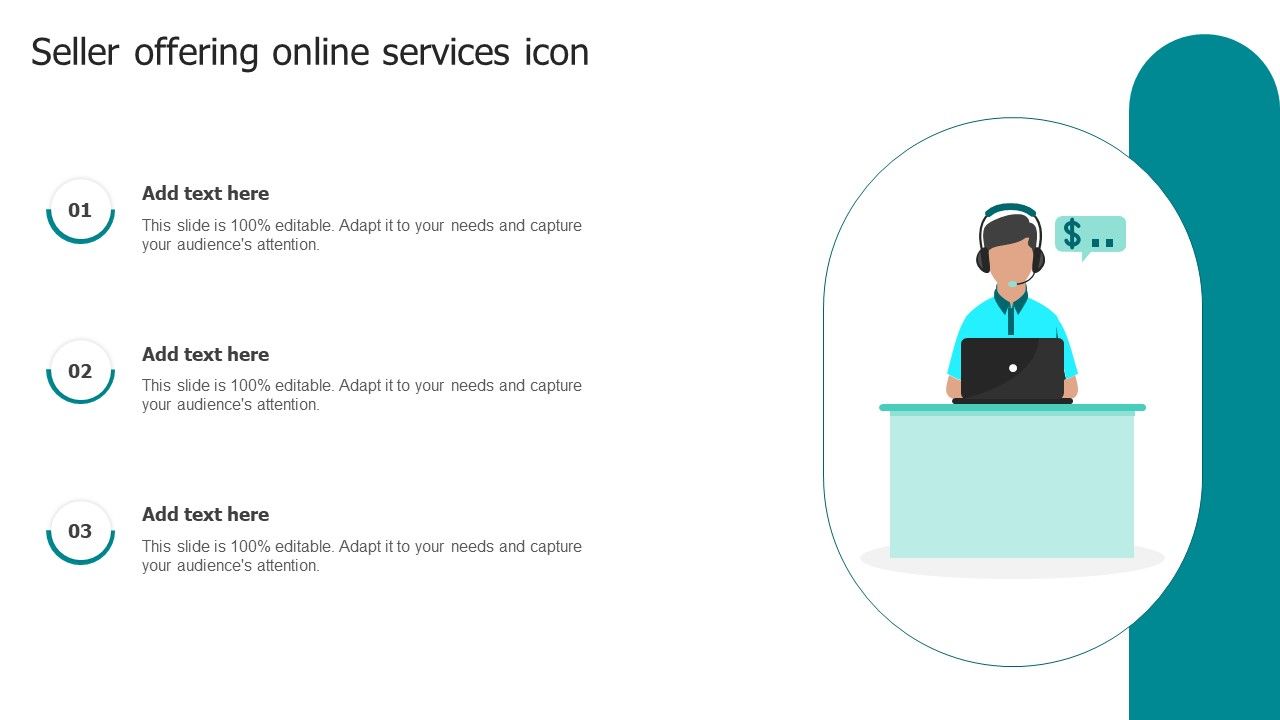 Seller offering online services icon

01

Add text here

This slide is 100% editable. Adapt it to your needs and capture your audience's attention.

02

Add text here

This slide is 100% editable. Adapt it to your needs and capture your audience's attention.

03

Add text here

This slide is 100% editable. Adapt it to your needs and capture your audience's attention.

$..